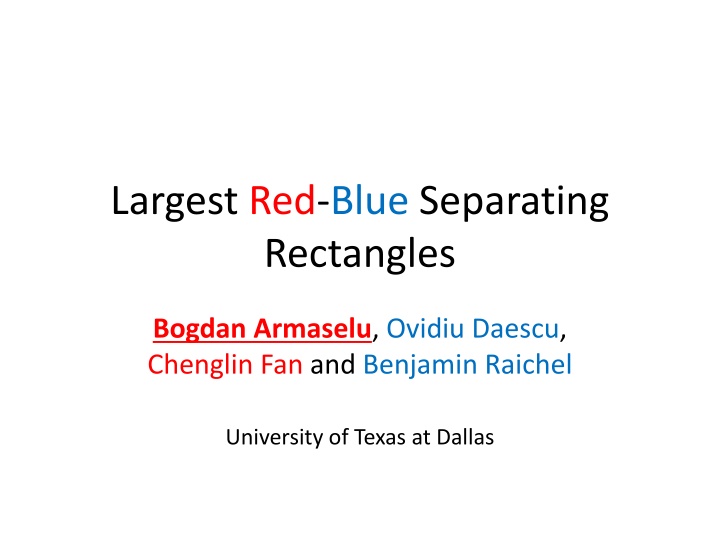 Largest Red-Blue Separating Rectangles

Bogdan Armaselu, Ovidiu Daescu, Chenglin Fan and Benjamin Raichel

University of Texas at Dallas